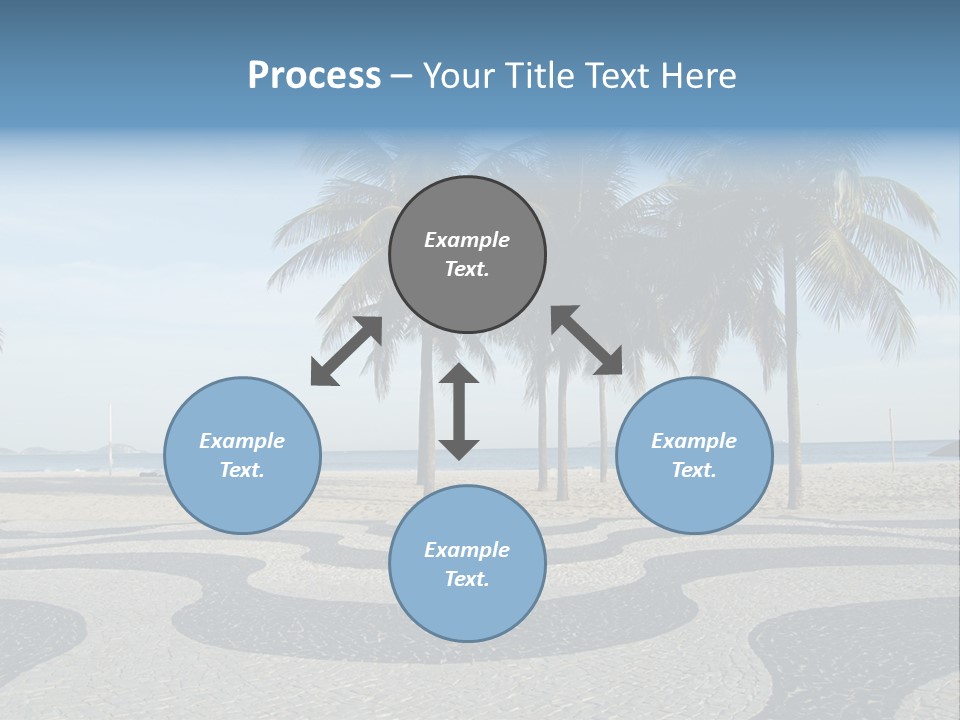 Process – Your Title Text Here

Example Text.

Example Text.

Example Text.

Example Text.